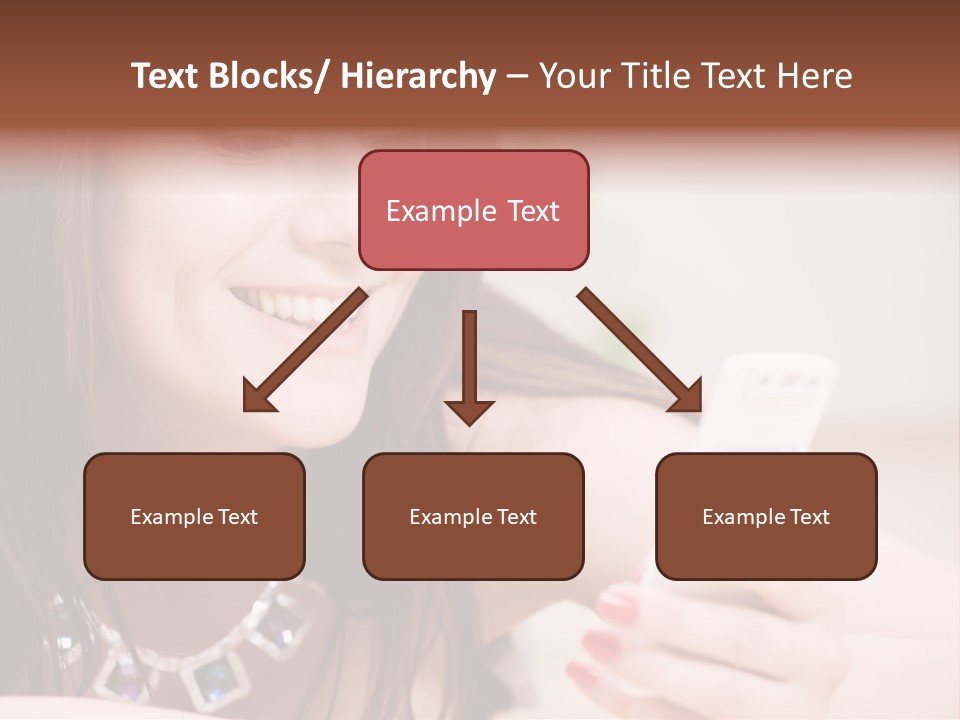 Text Blocks/ Hierarchy – Your Title Text Here

Example Text

Example Text

Example Text

Example Text